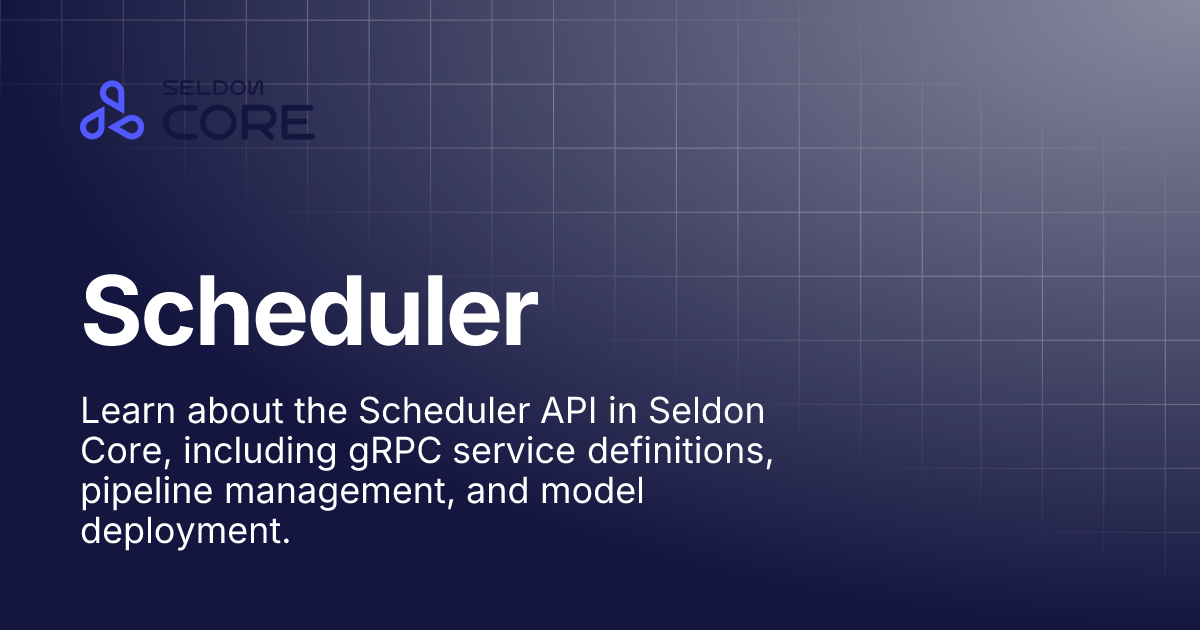 SELDON CORE

Scheduler

Learn about the Scheduler API in Seldon Core, including gRPC service definitions, pipeline management, and model deployment.